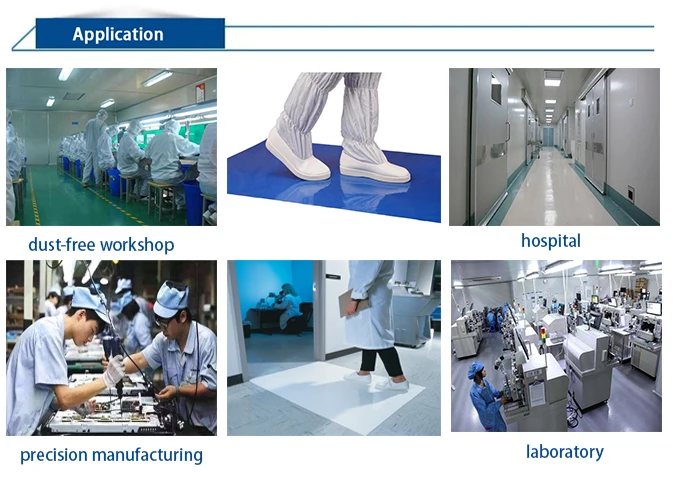 Application

dust-free workshop

hospital

precision manufacturing

laboratory